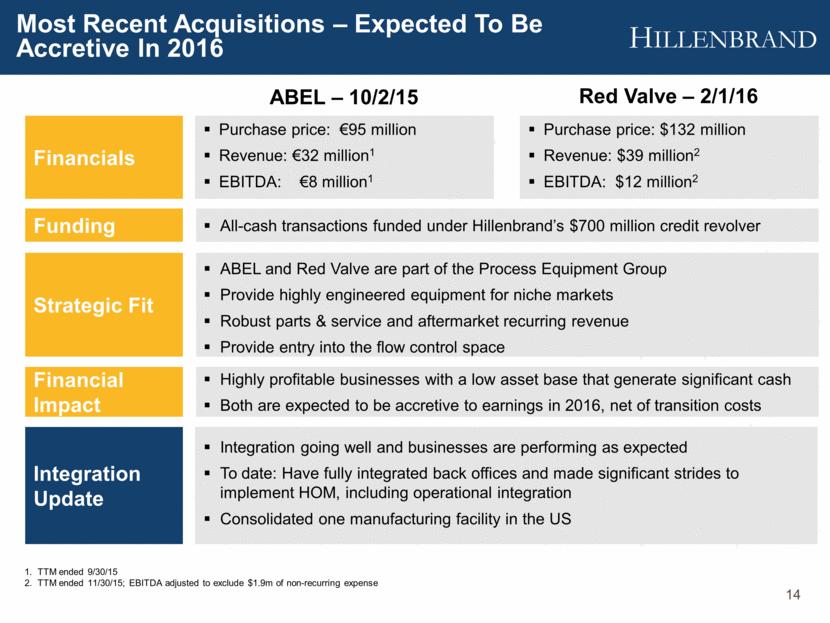 Most Recent Acquisitions – Expected To Be Accretive In 2016

HILLENBRAND

ABEL – 10/2/15

Red Valve – 2/1/16

Financials

▪ Purchase price: €95 million
▪ Revenue: €32 million$^1$
▪ EBITDA: €8 million$^1$

▪ Purchase price: $132 million
▪ Revenue: $39 million$^2$
▪ EBITDA: $12 million$^2$

Funding

▪ All-cash transactions funded under Hillenbrand's $700 million credit revolver

Strategic Fit

▪ ABEL and Red Valve are part of the Process Equipment Group
▪ Provide highly engineered equipment for niche markets
▪ Robust parts & service and aftermarket recurring revenue
▪ Provide entry into the flow control space

Financial Impact

▪ Highly profitable businesses with a low asset base that generate significant cash
▪ Both are expected to be accretive to earnings in 2016, net of transition costs

Integration Update

▪ Integration going well and businesses are performing as expected
▪ To date: Have fully integrated back offices and made significant strides to implement HOM, including operational integration
▪ Consolidated one manufacturing facility in the US

1. TTM ended 9/30/15
2. TTM ended 11/30/15; EBITDA adjusted to exclude $1.9m of non-recurring expense

14